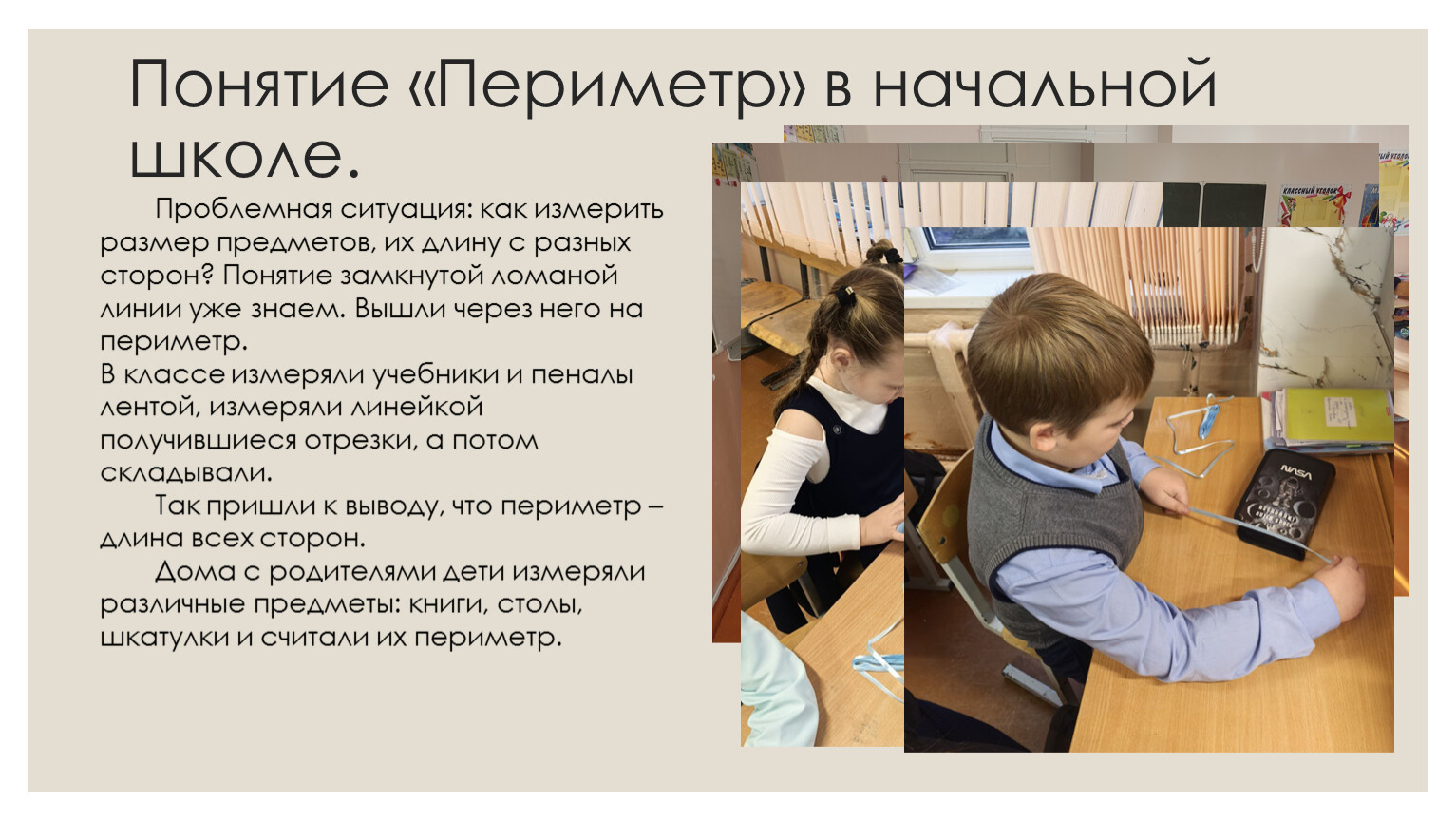 Понятие «Периметр» в начальной школе.

Проблемная ситуация: как измерить размер предметов, их длину с разных сторон? Понятие замкнутой ломаной линии уже знаем. Вышли через него на периметр.
В классе измеряли учебники и пеналы лентой, измеряли линейкой получившиеся отрезки, а потом складывали.

Так пришли к выводу, что периметр – длина всех сторон.

Дома с родителями дети измеряли различные предметы: книги, столы, шкатулки и считали их периметр.

КЛАССНЫЙ УГОЛОК

NASA